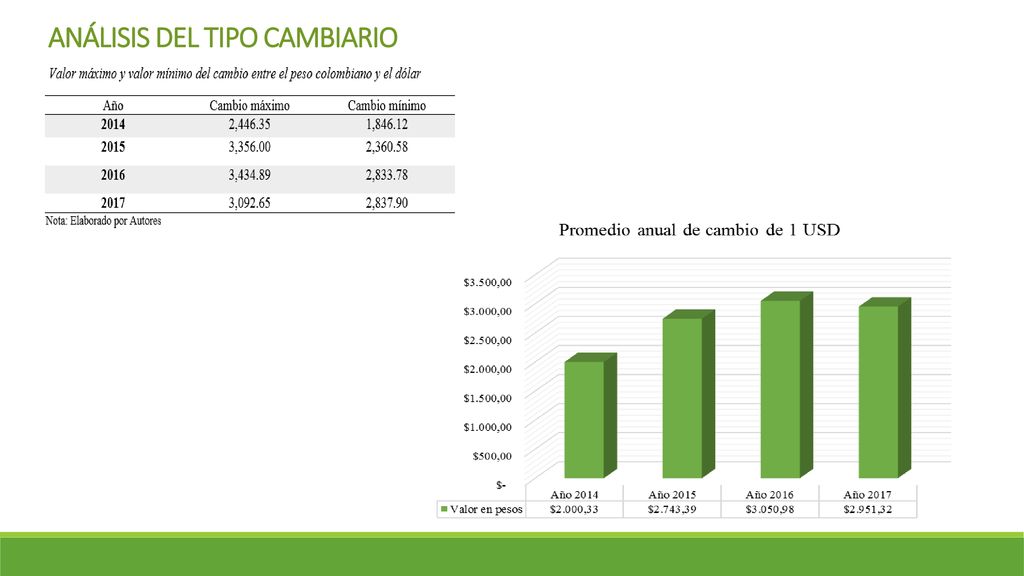 ANÁLISIS DEL TIPO CAMBIARIO

Valor máximo y valor mínimo del cambio entre el peso colombiano y el dólar

| Año | Cambio máximo | Cambio mínimo |
|---|---|---|
| 2014 | 2,446.35 | 1,846.12 |
| 2015 | 3,356.00 | 2,360.58 |
| 2016 | 3,434.89 | 2,833.78 |
| 2017 | 3,092.65 | 2,837.90 |

Nota: Elaborado por Autores

Promedio anual de cambio de 1 USD

$3.500,00
$3.000,00
$2.500,00
$2.000,00
$1.500,00
$1.000,00
$500,00
$-

| | Año 2014 | Año 2015 | Año 2016 | Año 2017 |
|---|---|---|---|---|
| Valor en pesos | $2.000,33 | $2.743,39 | $3.050,98 | $2.951,32 |